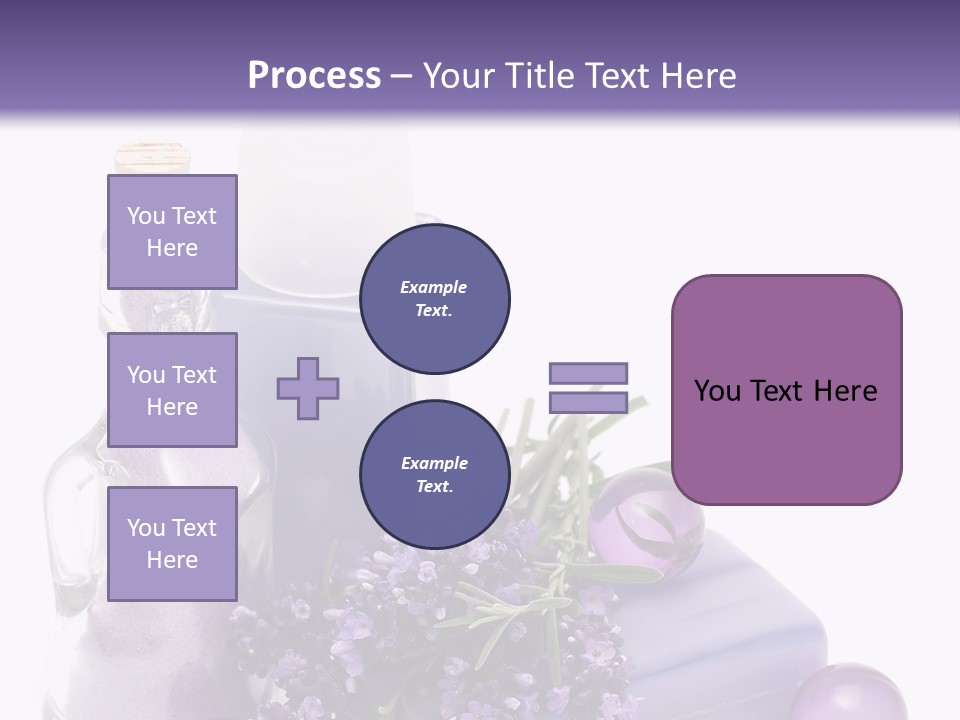 Process – Your Title Text Here

You Text Here

You Text Here

You Text Here

Example Text.

Example Text.

You Text Here